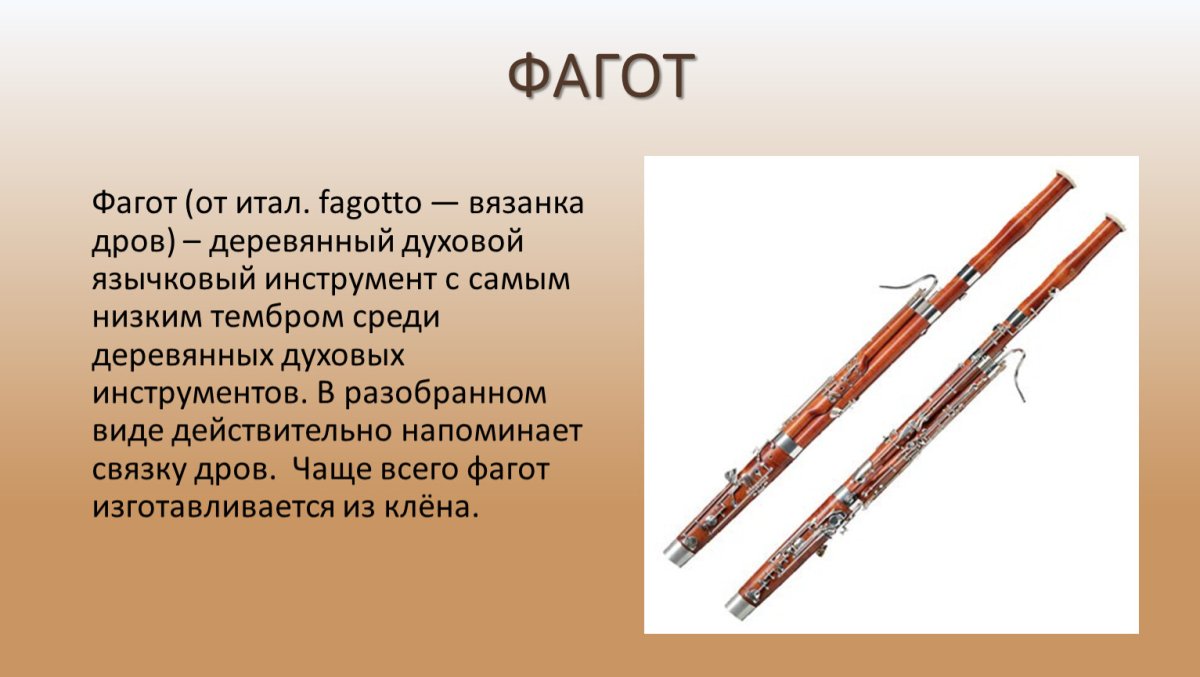 ФАГОТ

Фагот (от итал. fagotto — вязанка дров) – деревянный духовой язычковый инструмент с самым низким тембром среди деревянных духовых инструментов. В разобранном виде действительно напоминает связку дров.  Чаще всего фагот изготавливается из клёна.